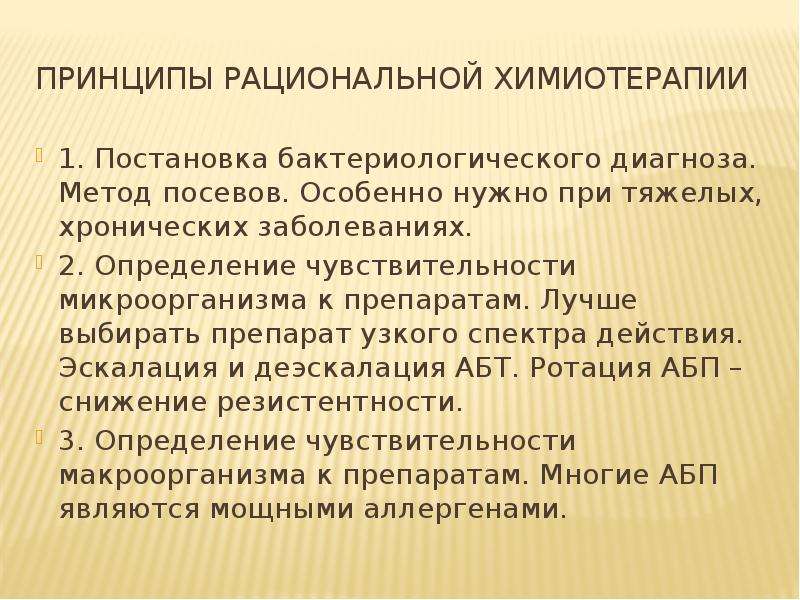 ПРИНЦИПЫ РАЦИОНАЛЬНОЙ ХИМИОТЕРАПИИ

1. Постановка бактериологического диагноза. Метод посевов. Особенно нужно при тяжелых, хронических заболеваниях.

2. Определение чувствительности микроорганизма к препаратам. Лучше выбирать препарат узкого спектра действия. Эскалация и деэскалация АБТ. Ротация АБП – снижение резистентности.

3. Определение чувствительности макроорганизма к препаратам. Многие АБП являются мощными аллергенами.